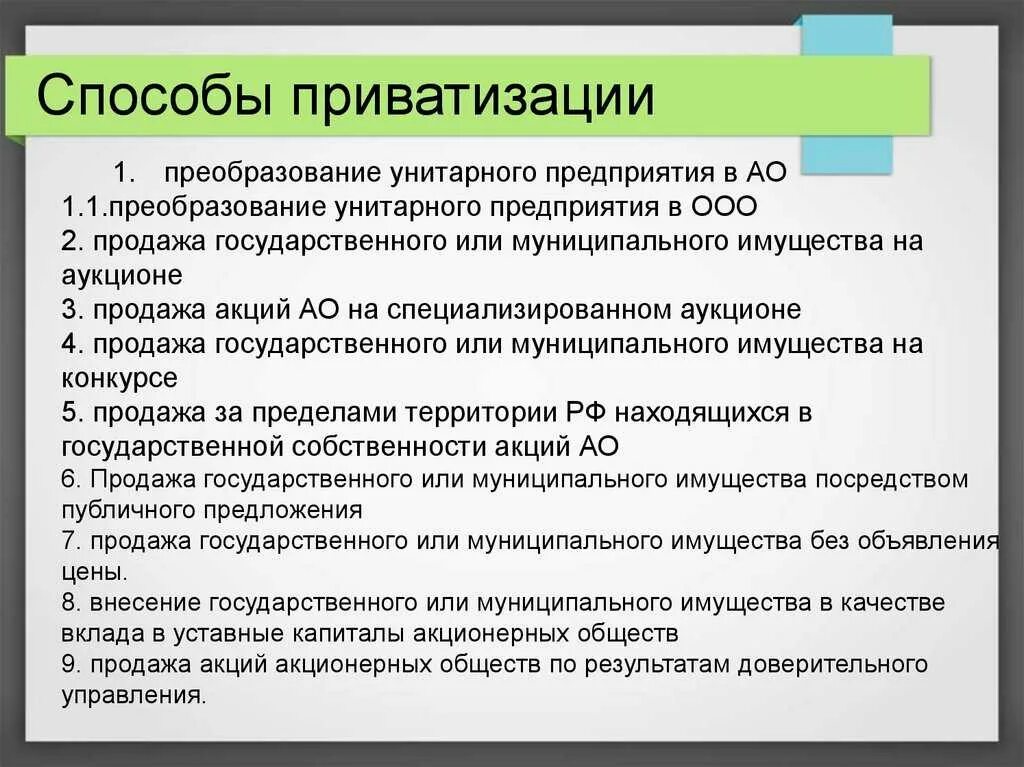 Способы приватизации

1. преобразование унитарного предприятия в АО
1.1.преобразование унитарного предприятия в ООО
2. продажа государственного или муниципального имущества на аукционе
3. продажа акций АО на специализированном аукционе
4. продажа государственного или муниципального имущества на конкурсе
5. продажа за пределами территории РФ находящихся в государственной собственности акций АО
6. Продажа государственного или муниципального имущества посредством публичного предложения
7. продажа государственного или муниципального имущества без объявления цены.
8. внесение государственного или муниципального имущества в качестве вклада в уставные капиталы акционерных обществ
9. продажа акций акционерных обществ по результатам доверительного управления.